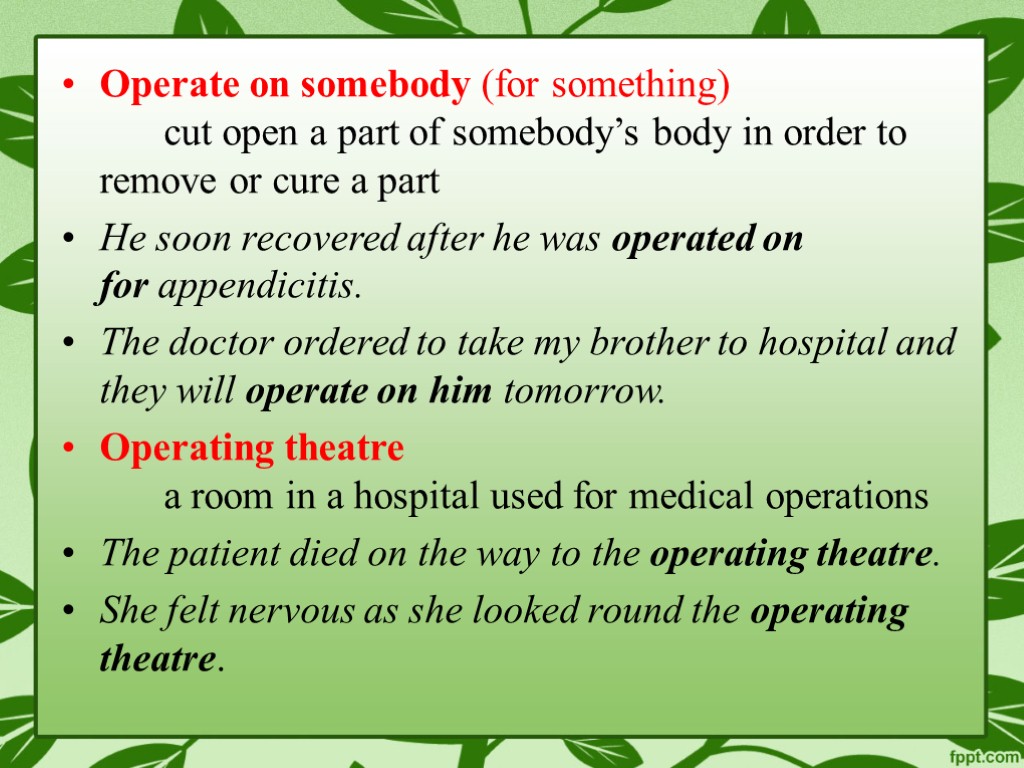 • Operate on somebody (for something)
cut open a part of somebody's body in order to remove or cure a part

• He soon recovered after he was operated on for appendicitis.

• The doctor ordered to take my brother to hospital and they will operate on him tomorrow.

• Operating theatre
a room in a hospital used for medical operations

• The patient died on the way to the operating theatre.

• She felt nervous as she looked round the operating theatre.

fppt.com